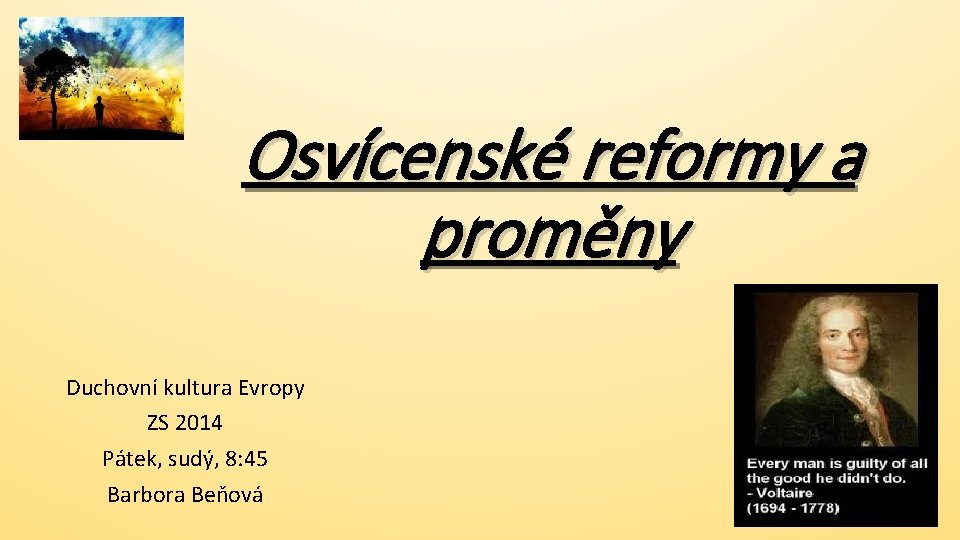 Osvícenské reformy a proměny

Duchovní kultura Evropy
ZS 2014
Pátek, sudý, 8:45
Barbora Beňová

Every man is guilty of all the good he didn't do.
- Voltaire
(1694 - 1778)